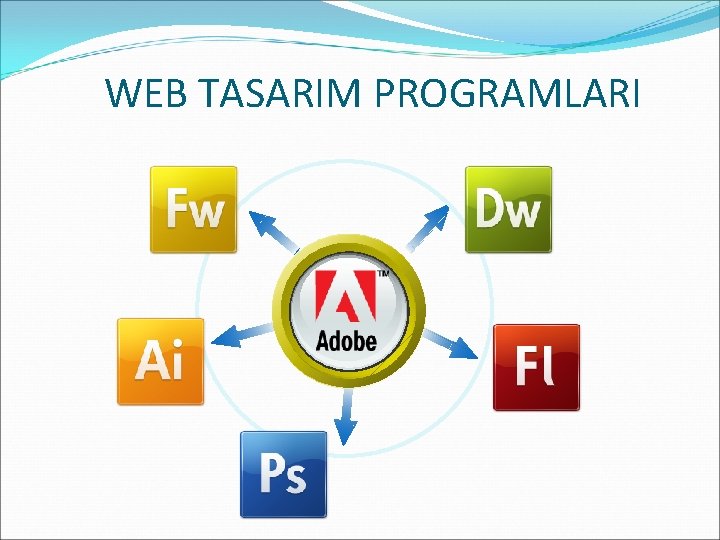 WEB TASARIM PROGRAMLARI

Fw

Dw

TM
Adobe

Ai

Fl

Ps